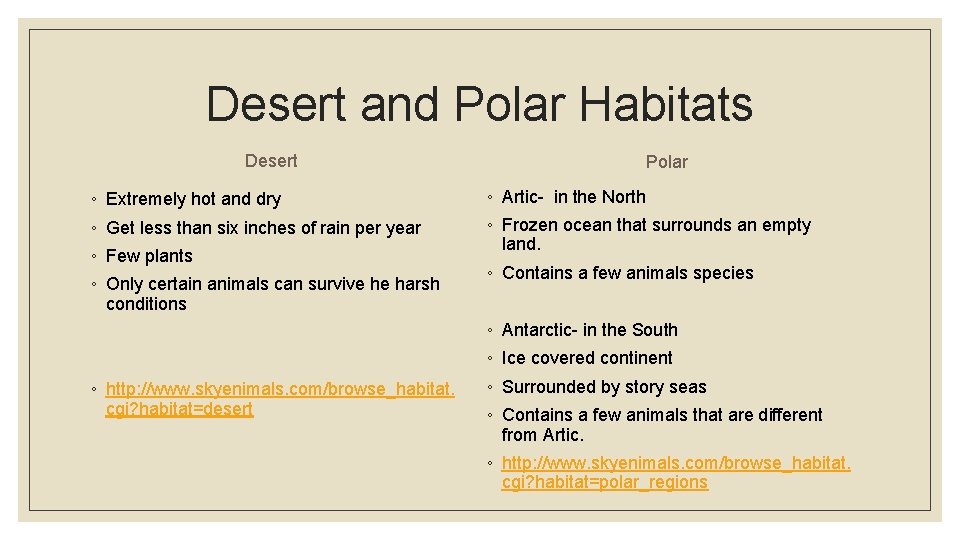 Desert and Polar Habitats

Desert

◦ Extremely hot and dry
◦ Get less than six inches of rain per year
◦ Few plants
◦ Only certain animals can survive he harsh conditions

◦ http://www.skyenimals.com/browse_habitat.cgi?habitat=desert

Polar

◦ Artic- in the North
◦ Frozen ocean that surrounds an empty land.
◦ Contains a few animals species

◦ Antarctic- in the South
◦ Ice covered continent
◦ Surrounded by story seas
◦ Contains a few animals that are different from Artic.
◦ http://www.skyenimals.com/browse_habitat.cgi?habitat=polar_regions